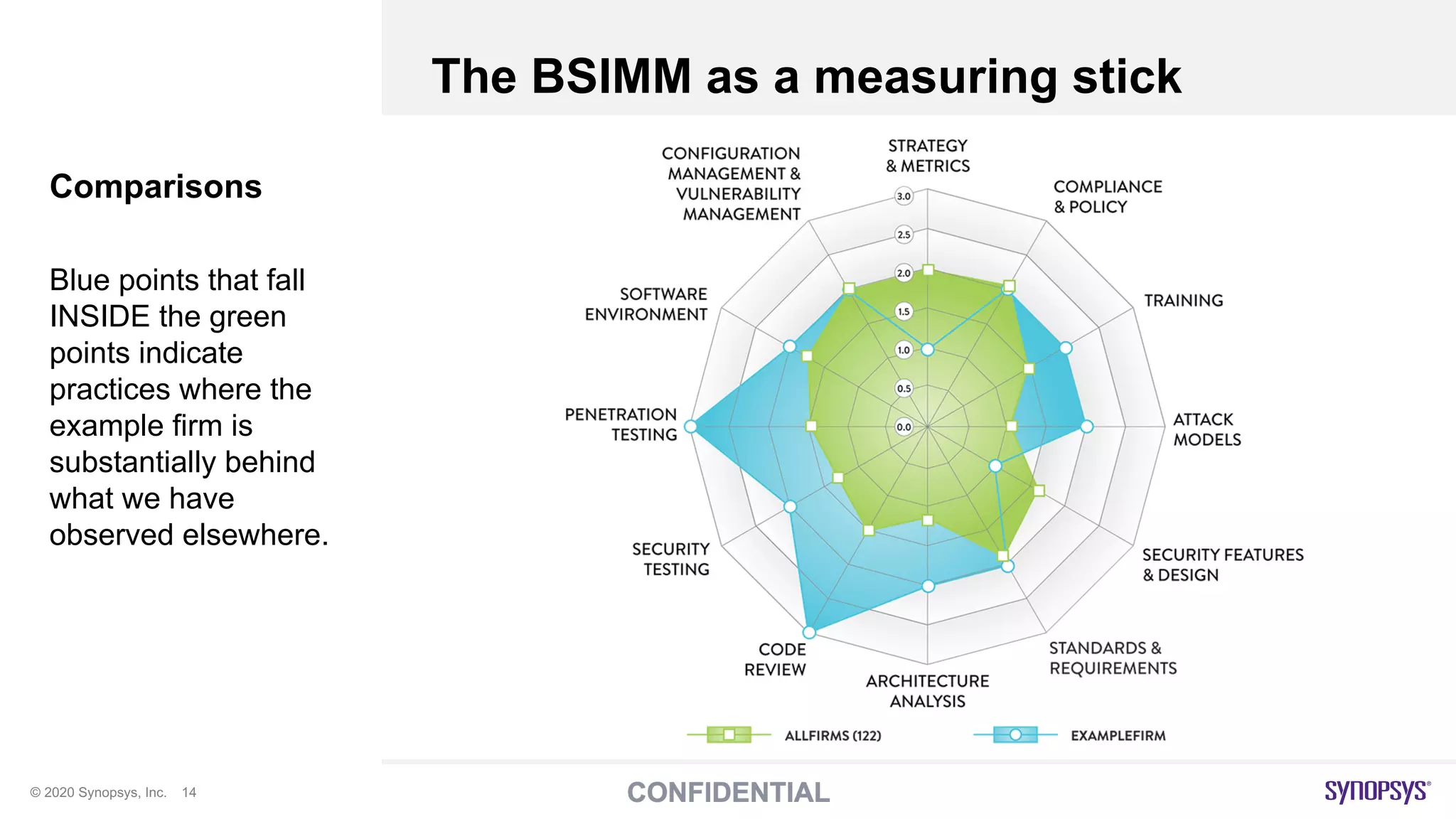 The BSIMM as a measuring stick

Comparisons

Blue points that fall INSIDE the green points indicate practices where the example firm is substantially behind what we have observed elsewhere.

STRATEGY & METRICS

COMPLIANCE & POLICY

TRAINING

ATTACK MODELS

SECURITY FEATURES & DESIGN

STANDARDS & REQUIREMENTS

ARCHITECTURE ANALYSIS

CODE REVIEW

SECURITY TESTING

PENETRATION TESTING

SOFTWARE ENVIRONMENT

CONFIGURATION MANAGEMENT & VULNERABILITY MANAGEMENT

3.0
2.5
2.0
1.5
1.0
0.5
0.0

ALLFIRMS (122)

EXAMPLEFIRM

© 2020 Synopsys, Inc. 14

CONFIDENTIAL

SYNOPSYS®